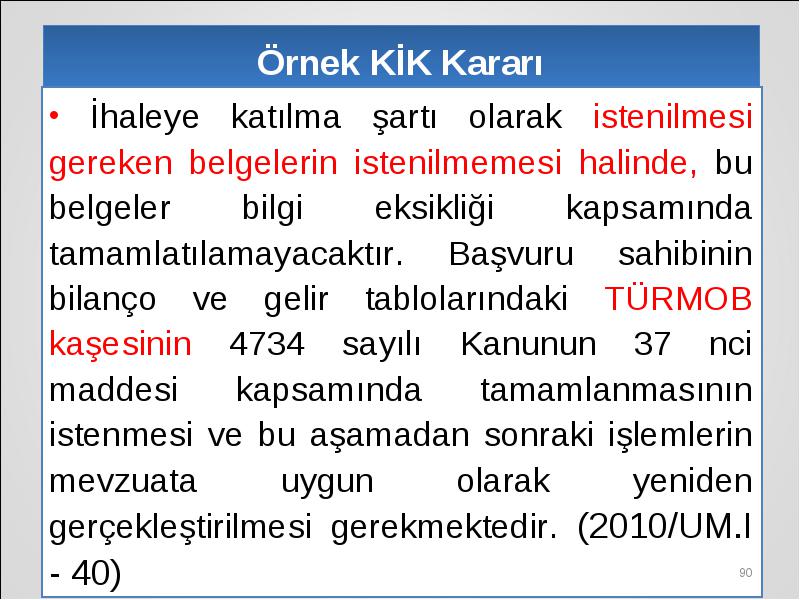 Örnek KİK Kararı

• İhaleye katılma şartı olarak istenilmesi gereken belgelerin istenilmemesi halinde, bu belgeler bilgi eksikliği kapsamında tamamlatılamayacaktır. Başvuru sahibinin bilanço ve gelir tablolarındaki TÜRMOB kaşesinin 4734 sayılı Kanunun 37 nci maddesi kapsamında tamamlanmasının istenmesi ve bu aşamadan sonraki işlemlerin mevzuata uygun olarak yeniden gerçekleştirilmesi gerekmektedir. (2010/UM.I - 40)

90